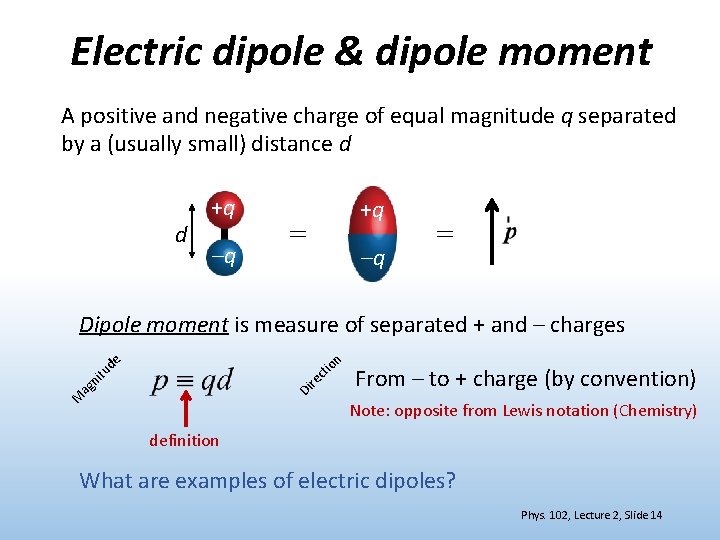 Electric dipole & dipole moment

A positive and negative charge of equal magnitude $q$ separated by a (usually small) distance $d$

$d$ $+q$ $-q$ $=$ $+q$ $-q$ $=$ $\vec{p}$

Dipole moment is measure of separated + and – charges

Magnitude $p \equiv qd$

definition

Direction From – to + charge (by convention)

Note: opposite from Lewis notation (Chemistry)

What are examples of electric dipoles?

Phys. 102, Lecture 2, Slide 14